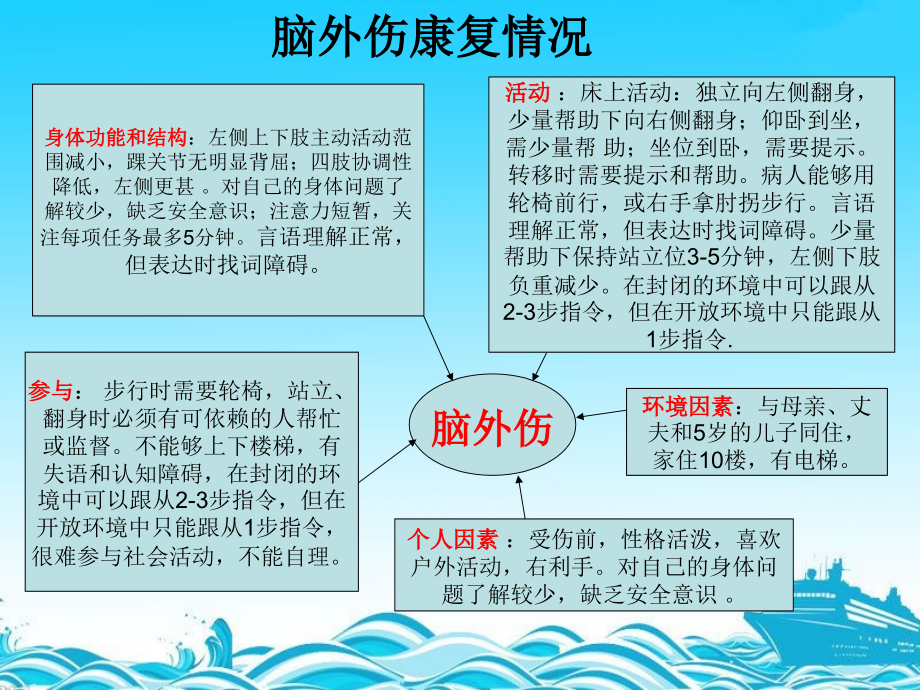 脑外伤康复情况

身体功能和结构：左侧上下肢主动活动范围减小，踝关节无明显背屈；四肢协调性降低，左侧更甚 。对自己的身体问题了解较少，缺乏安全意识；注意力短暂，关注每项任务最多5分钟。言语理解正常，但表达时找词障碍。

活动 ：床上活动：独立向左侧翻身，少量帮助下向右侧翻身；仰卧到坐，需少量帮 助；坐位到卧，需要提示。转移时需要提示和帮助。病人能够用轮椅前行，或右手拿肘拐步行。言语理解正常，但表达时找词障碍。少量帮助下保持站立位3-5分钟，左侧下肢负重减少。在封闭的环境中可以跟从2-3步指令，但在开放环境中只能跟从1步指令.

参与： 步行时需要轮椅，站立、翻身时必须有可依赖的人帮忙或监督。不能够上下楼梯，有失语和认知障碍，在封闭的环境中可以跟从2-3步指令，但在开放环境中只能跟从1步指令，很难参与社会活动，不能自理。

脑外伤

环境因素：与母亲、丈夫和5岁的儿子同住，家住10楼，有电梯。

个人因素 ：受伤前，性格活泼，喜欢户外活动，右利手。对自己的身体问题了解较少，缺乏安全意识 。